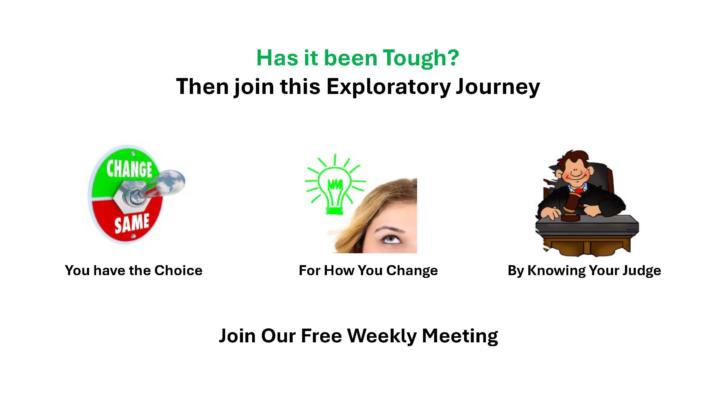 Has it been Tough?
Then join this Exploratory Journey

CHANGE
SAME

You have the Choice

For How You Change

By Knowing Your Judge

Join Our Free Weekly Meeting